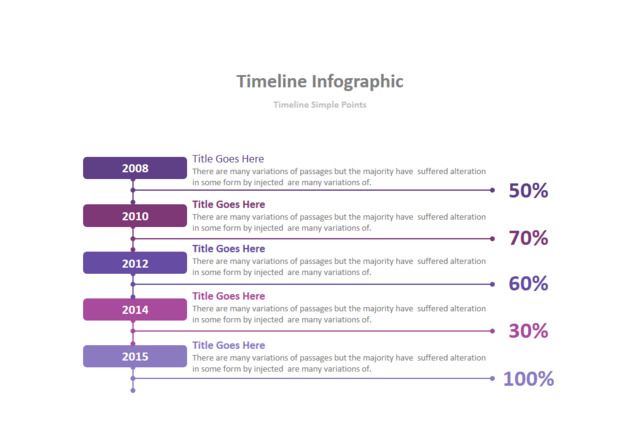 Timeline Infographic

Timeline Simple Points

2008

Title Goes Here
There are many variations of passages but the majority have suffered alteration in some form by injected are many variations of.

50%

2010

Title Goes Here
There are many variations of passages but the majority have suffered alteration in some form by injected are many variations of.

70%

2012

Title Goes Here
There are many variations of passages but the majority have suffered alteration in some form by injected are many variations of.

60%

2014

Title Goes Here
There are many variations of passages but the majority have suffered alteration in some form by injected are many variations of.

30%

2015

Title Goes Here
There are many variations of passages but the majority have suffered alteration in some form by injected are many variations of.

100%